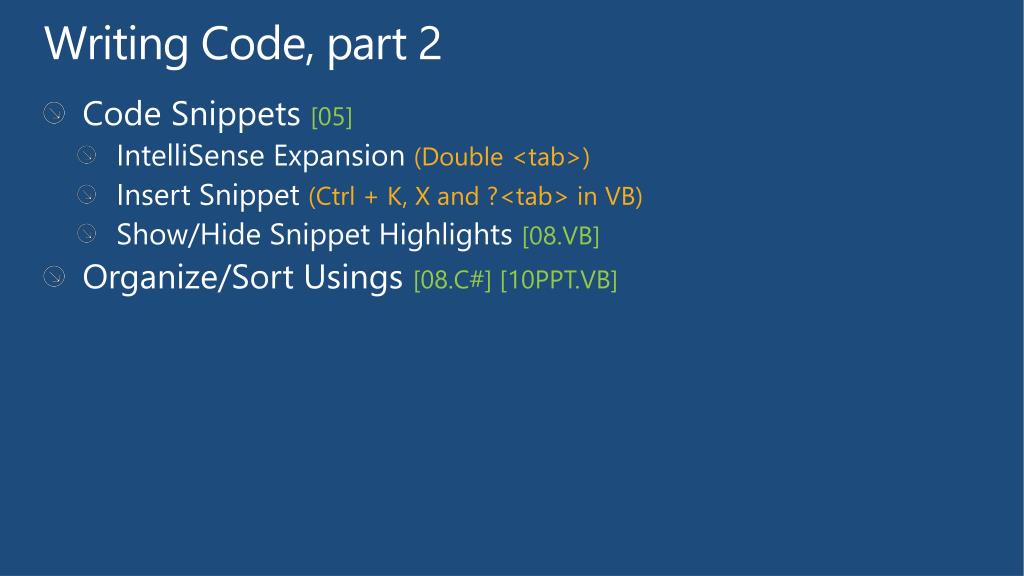 Writing Code, part 2

Code Snippets [05]

IntelliSense Expansion (Double <tab>)

Insert Snippet (Ctrl + K, X and ?<tab> in VB)

Show/Hide Snippet Highlights [08.VB]

Organize/Sort Usings [08.C#] [10PPT.VB]